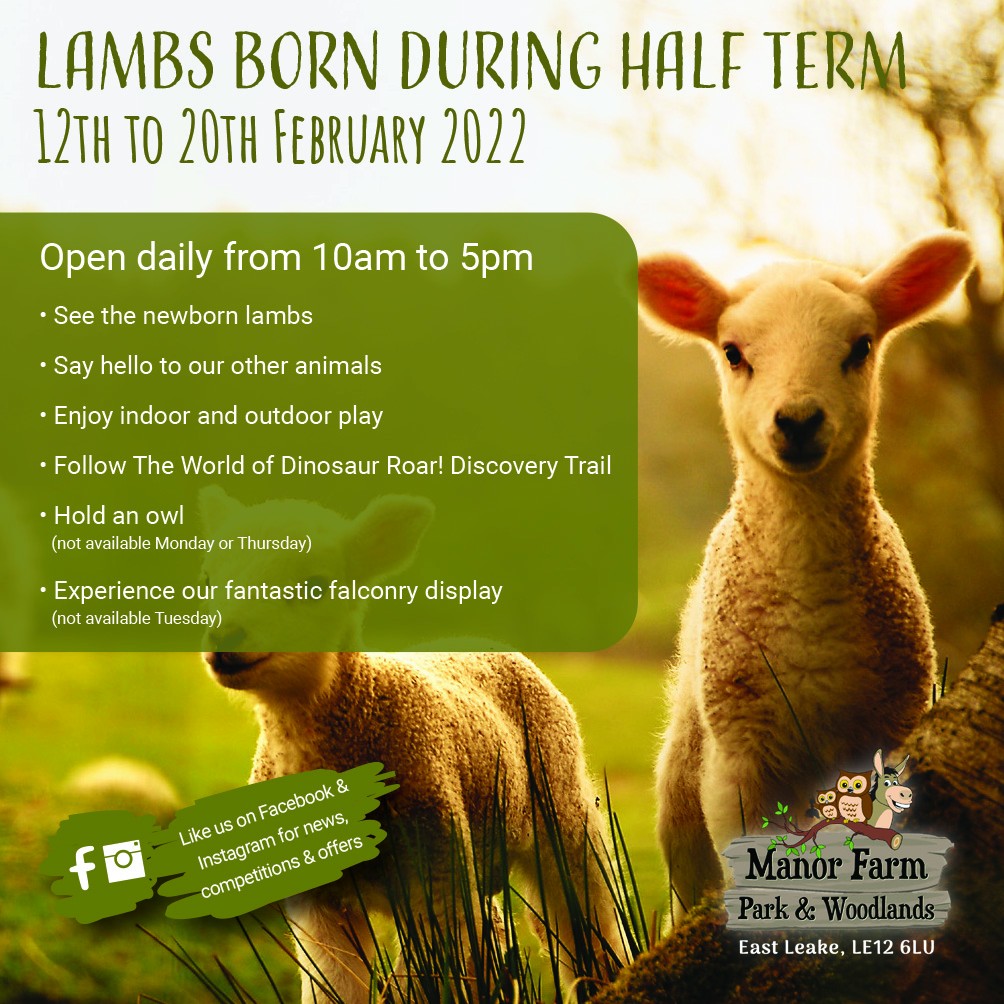 LAMBS BORN DURING HALF TERM
12TH TO 20TH FEBRUARY 2022

Open daily from 10am to 5pm

• See the newborn lambs

• Say hello to our other animals

• Enjoy indoor and outdoor play

• Follow The World of Dinosaur Roar! Discovery Trail

• Hold an owl
(not available Monday or Thursday)

• Experience our fantastic falconry display
(not available Tuesday)

Like us on Facebook & Instagram for news, competitions & offers

Manor Farm
Park & Woodlands
East Leake, LE12 6LU